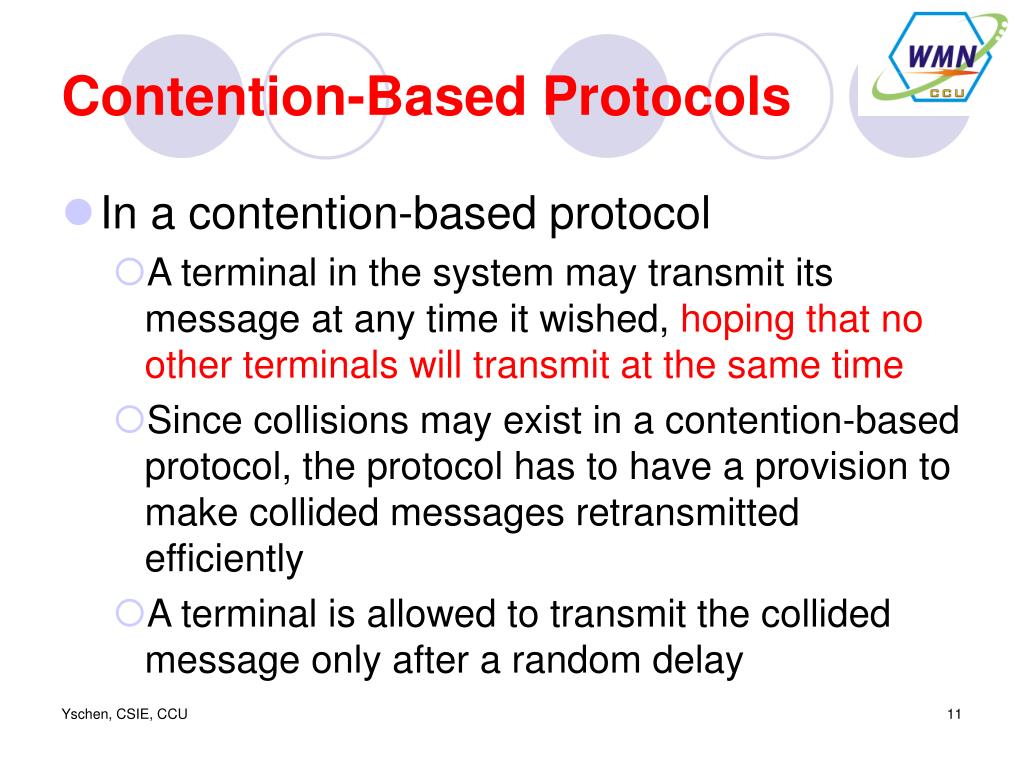 WMN
CCU

Contention-Based Protocols

In a contention-based protocol

A terminal in the system may transmit its message at any time it wished, hoping that no other terminals will transmit at the same time

Since collisions may exist in a contention-based protocol, the protocol has to have a provision to make collided messages retransmitted efficiently

A terminal is allowed to transmit the collided message only after a random delay

Yschen, CSIE, CCU

11